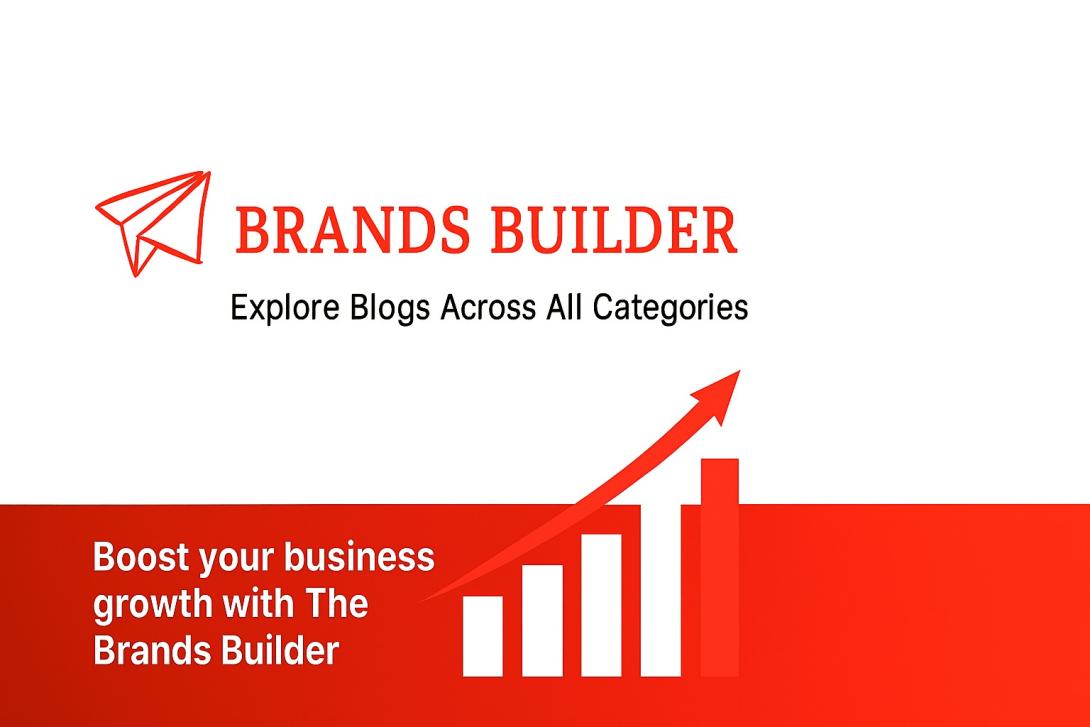 BRANDS BUILDER

Explore Blogs Across All Categories

Boost your business growth with The Brands Builder